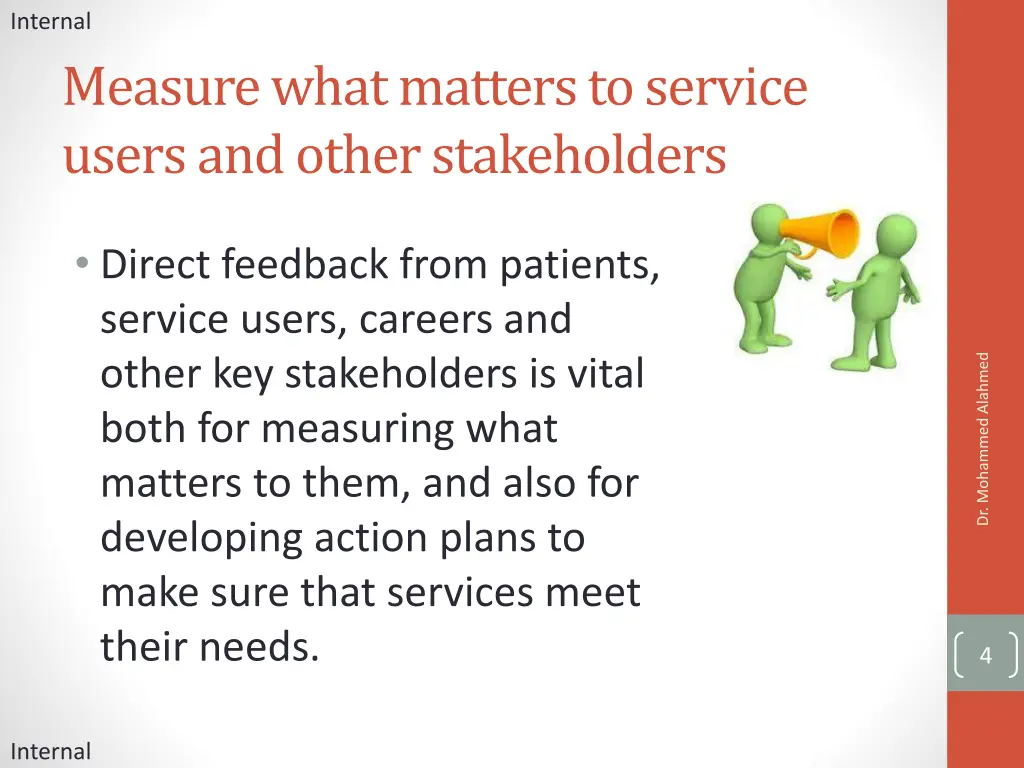 Internal

Measure what matters to service users and other stakeholders

• Direct feedback from patients, service users, careers and other key stakeholders is vital both for measuring what matters to them, and also for developing action plans to make sure that services meet their needs.

Dr. Mohammed Alahmed

4

Internal